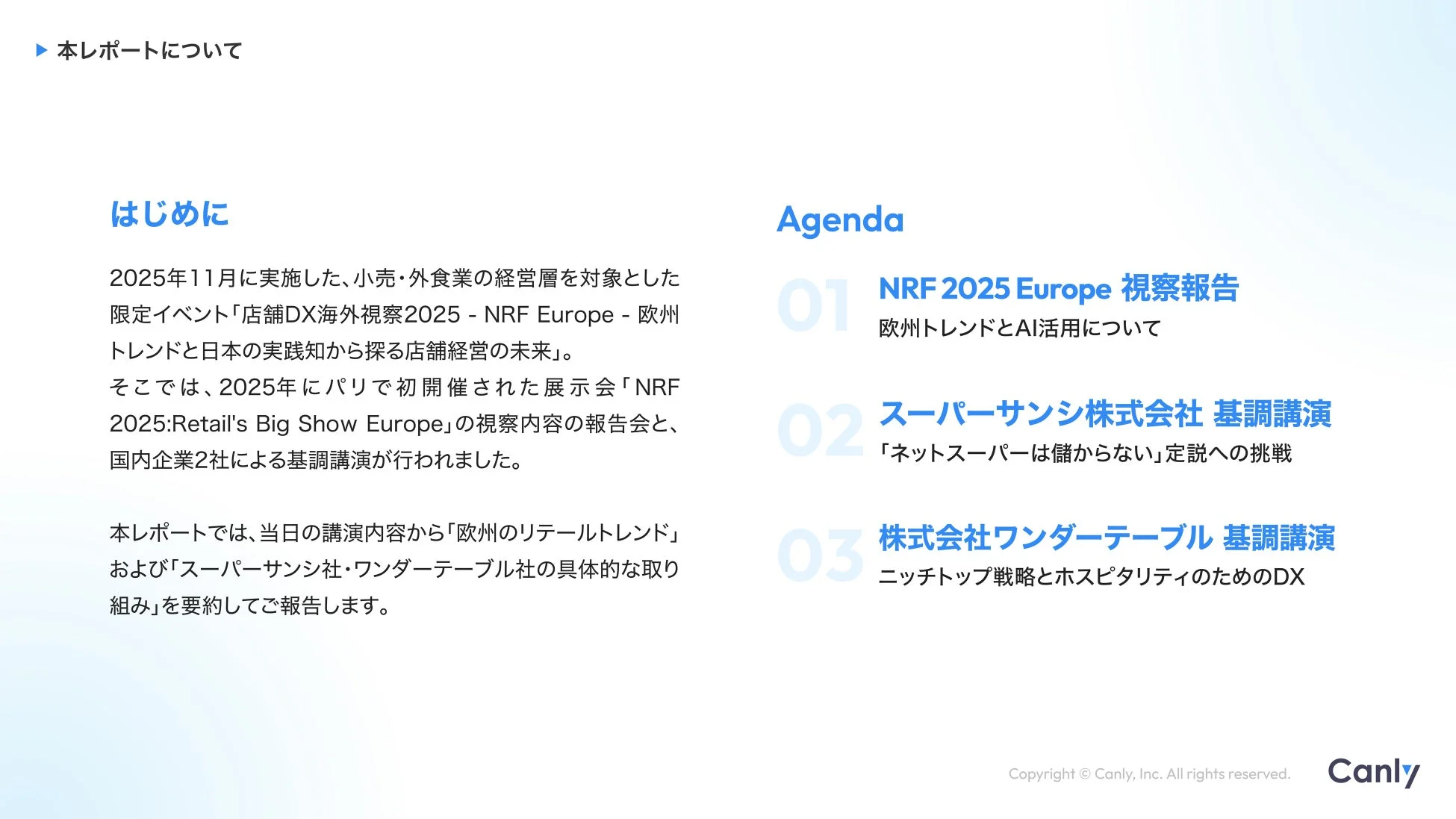 ▶ 本レポートについて

はじめに

2025年11月に実施した、小売・外食業の経営層を対象とした限定イベント「店舗DX海外視察2025 - NRF Europe - 欧州トレンドと日本の実践知から探る店舗経営の未来」。
そこでは、2025年にパリで初開催された展示会「NRF 2025:Retail's Big Show Europe」の視察内容の報告会と、国内企業2社による基調講演が行われました。

本レポートでは、当日の講演内容から「欧州のリテールトレンド」および「スーパーサンシ社・ワンダーテーブル社の具体的な取り組み」を要約してご報告します。

Agenda

01
NRF 2025 Europe 視察報告
欧州トレンドとAI活用について

02
スーパーサンシ株式会社 基調講演
「ネットスーパーは儲からない」定説への挑戦

03
株式会社ワンダーテーブル 基調講演
ニッチトップ戦略とホスピタリティのためのDX

Copyright © Canly, Inc. All rights reserved.
Canly